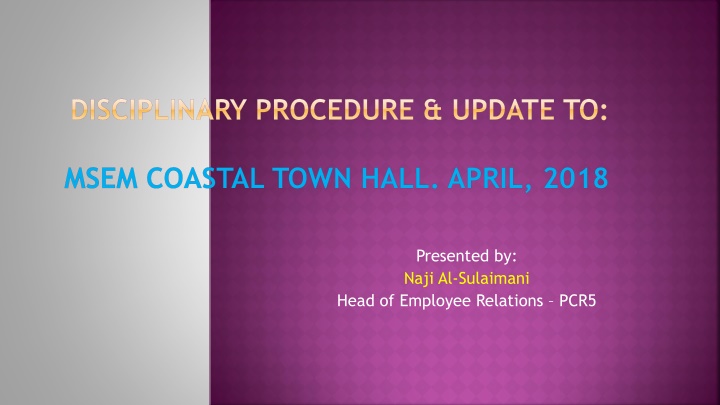 DISCIPLINARY PROCEDURE & UPDATE TO:

MSEM COASTAL TOWN HALL. APRIL, 2018

Presented by:
Naji Al-Sulaimani
Head of Employee Relations – PCR5